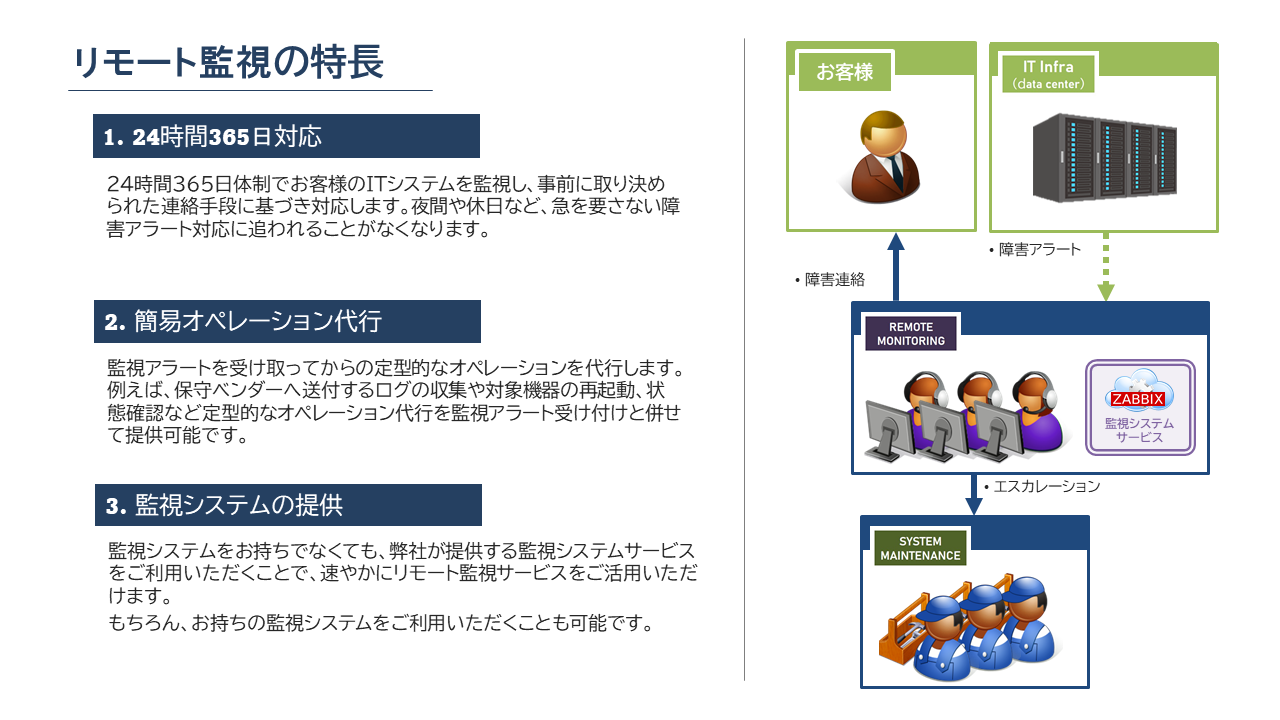 リモート監視の特長

1. 24時間365日対応

24時間365日体制でお客様のITシステムを監視し、事前に取り決められた連絡手段に基づき対応します。夜間や休日など、急を要さない障害アラート対応に追われることがなくなります。

2. 簡易オペレーション代行

監視アラートを受け取ってからの定型的なオペレーションを代行します。例えば、保守ベンダーへ送付するログの収集や対象機器の再起動、状態確認など定型的なオペレーション代行を監視アラート受け付けと併せて提供可能です。

3. 監視システムの提供

監視システムをお持ちでなくても、弊社が提供する監視システムサービスをご利用いただくことで、速やかにリモート監視サービスをご活用いただけます。

もちろん、お持ちの監視システムをご利用いただくことも可能です。

お客様

IT Infra
(data center)

• 障害アラート

• 障害連絡

REMOTE MONITORING

ZABBIX
監視システムサービス

• エスカレーション

SYSTEM MAINTENANCE